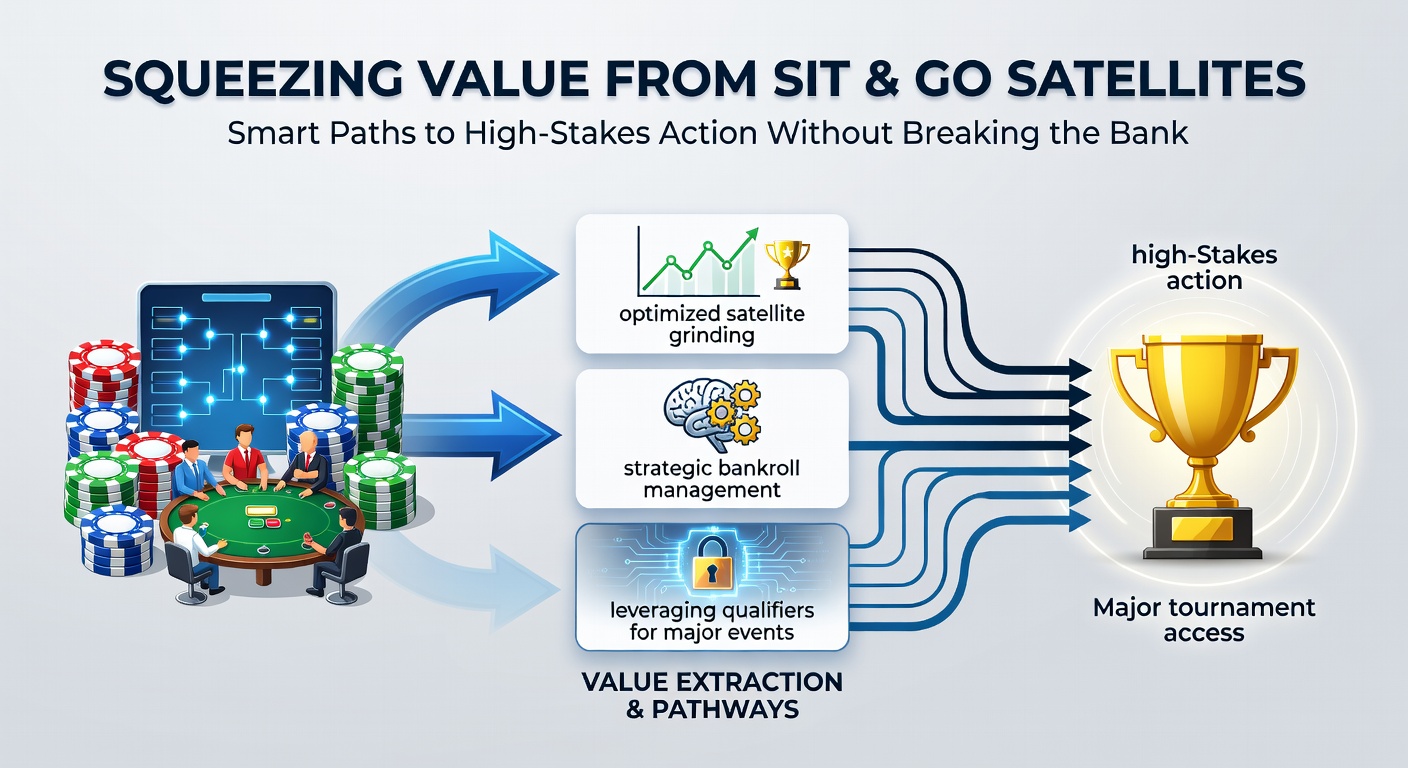 SQUEEZING VALUE FROM SIT & GO SATELLITES

Smart Paths to High-Stakes Action Without Breaking the Bank

optimized satellite grinding

strategic bankroll management

leveraging qualifiers for major events

VALUE EXTRACTION & PATHWAYS

high-Stakes action

Major tournament access